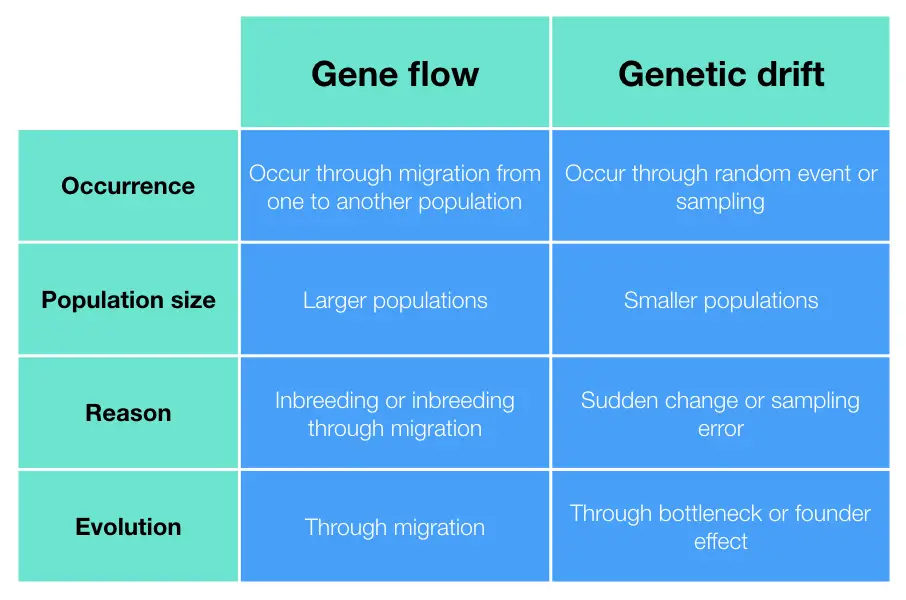 | | Gene flow | Genetic drift |
|---|---|---|
| Occurrence | Occur through migration from one to another population | Occur through random event or sampling |
| Population size | Larger populations | Smaller populations |
| Reason | Inbreeding or inbreeding through migration | Sudden change or sampling error |
| Evolution | Through migration | Through bottleneck or founder effect |